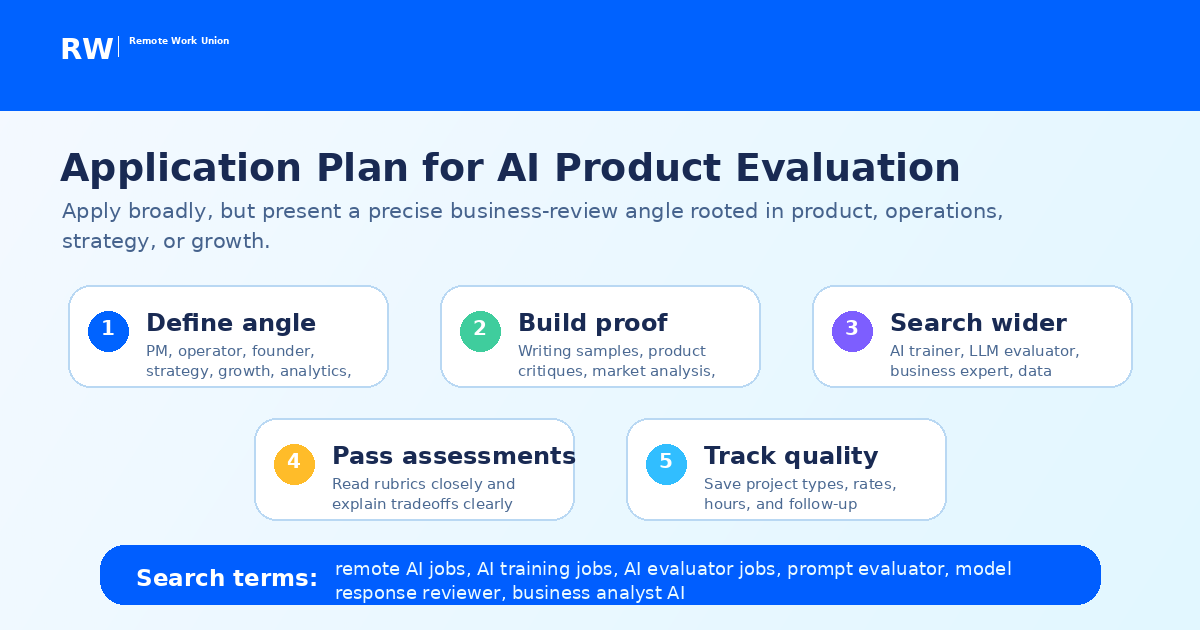 RW Remote Work Union

Application Plan for AI Product Evaluation

Apply broadly, but present a precise business-review angle rooted in product, operations, strategy, or growth.

1 Define angle
PM, operator, founder, strategy, growth, analytics,

2 Build proof
Writing samples, product critiques, market analysis,

3 Search wider
AI trainer, LLM evaluator, business expert, data

4 Pass assessments
Read rubrics closely and explain tradeoffs clearly

5 Track quality
Save project types, rates, hours, and follow-up

Search terms: remote AI jobs, AI training jobs, AI evaluator jobs, prompt evaluator, model response reviewer, business analyst AI